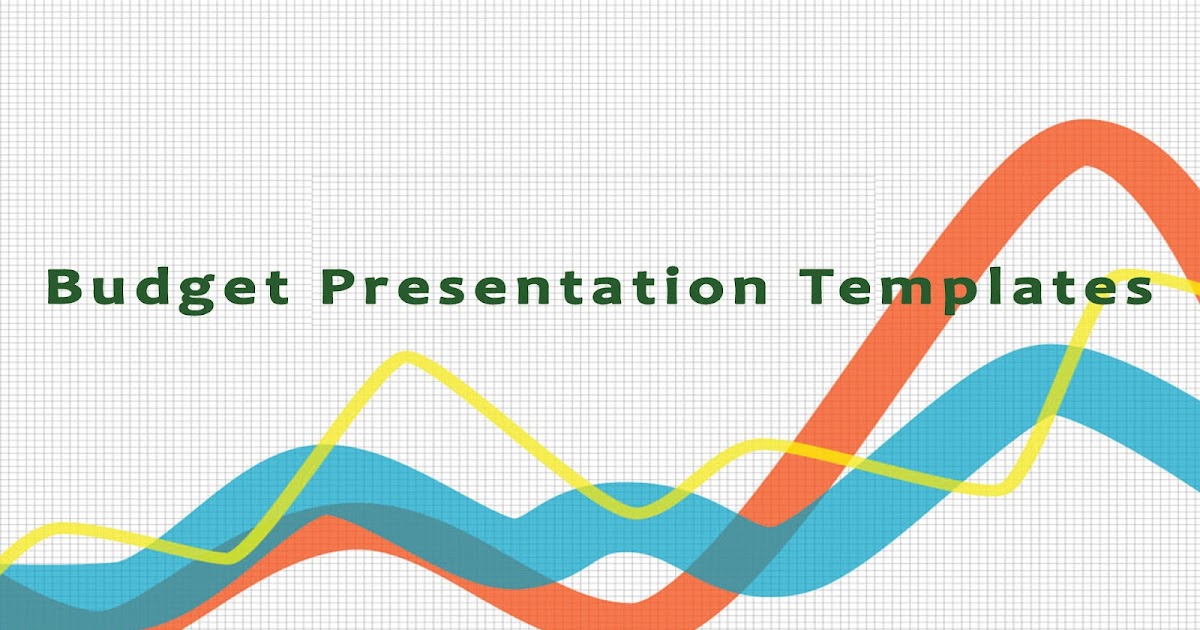 Budget Presentation Templates